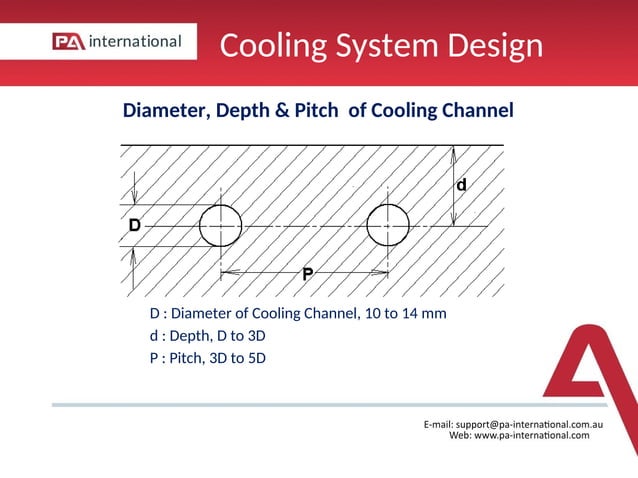 PA international

Cooling System Design

Diameter, Depth & Pitch of Cooling Channel

d

D

P

D : Diameter of Cooling Channel, 10 to 14 mm

d : Depth, D to 3D

P : Pitch, 3D to 5D

E-mail: support@pa-international.com.au
Web: www.pa-international.com